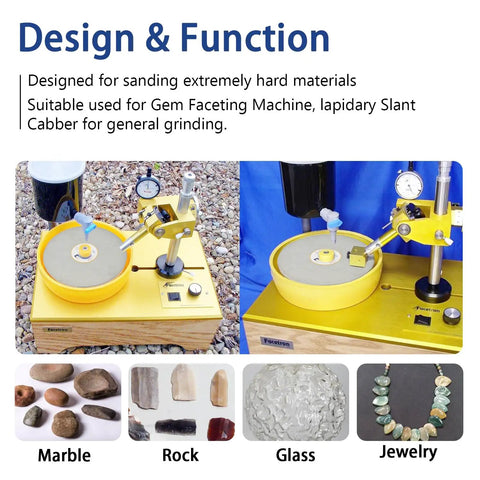 Design & Function

Designed for sanding extremely hard materials

Suitable used for Gem Faceting Machine, lapidary Slant Cabber for general grinding.

Facetron

Facetron

Facetron

Facetron

Marble

Rock

Glass

Jewelry